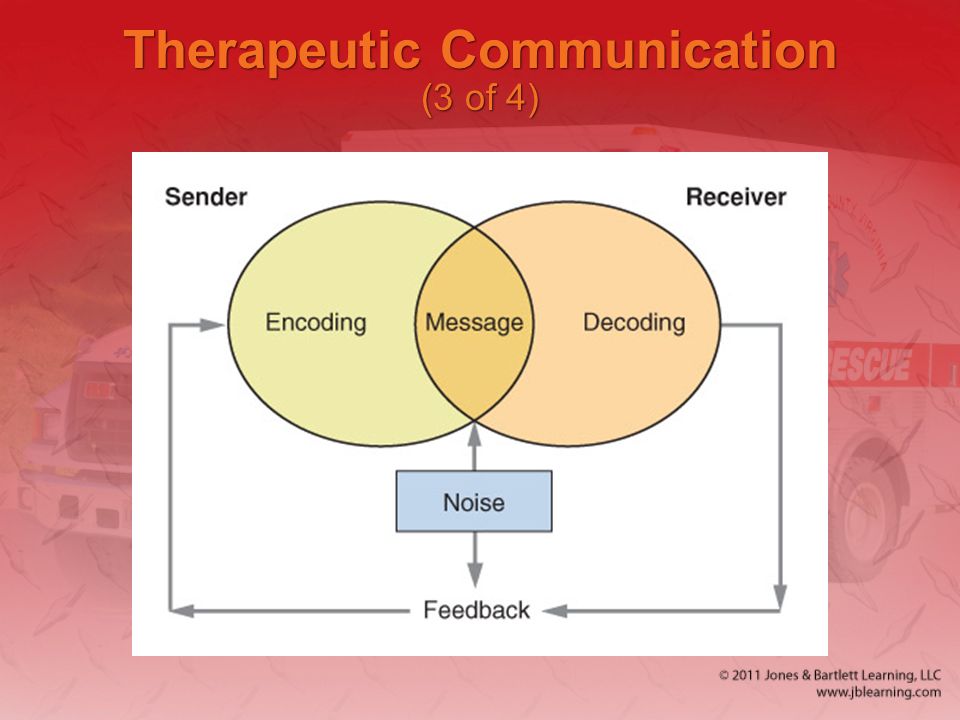 Therapeutic Communication
(3 of 4)

Sender

Receiver

Encoding

Message

Decoding

Noise

Feedback

RESCUE

© 2011 Jones & Bartlett Learning, LLC
www.jblearning.com